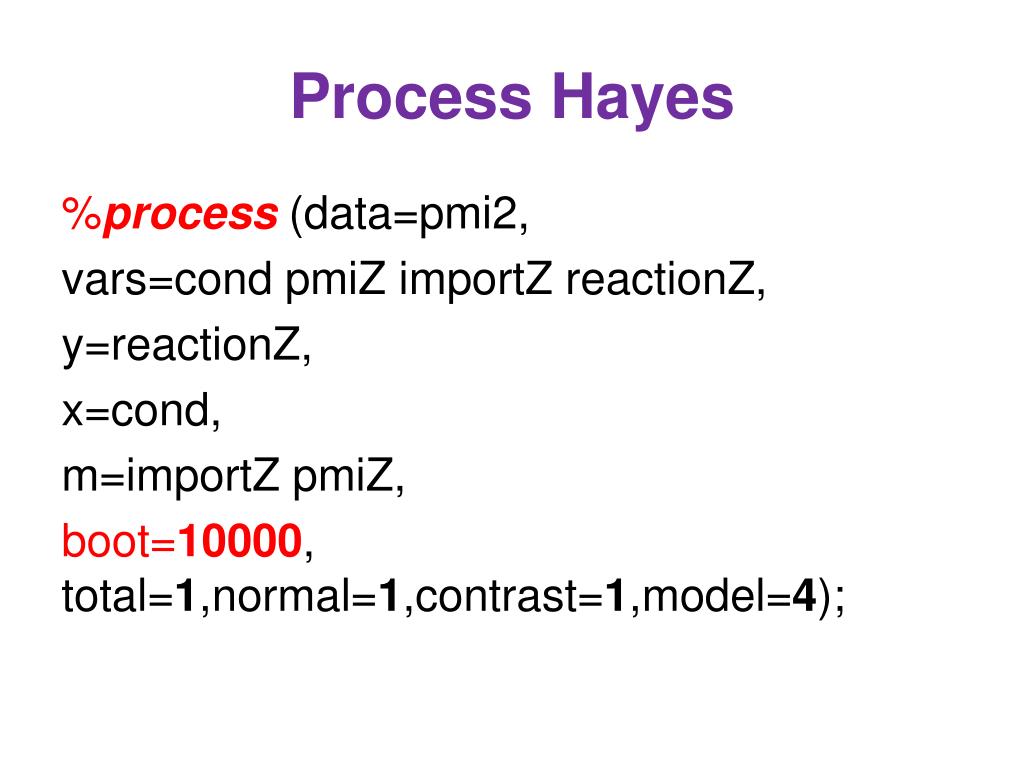 Process Hayes

%process (data=pmi2,
vars=cond pmiZ importZ reactionZ,
y=reactionZ,
x=cond,
m=importZ pmiZ,
boot=10000,
total=1,normal=1,contrast=1,model=4);